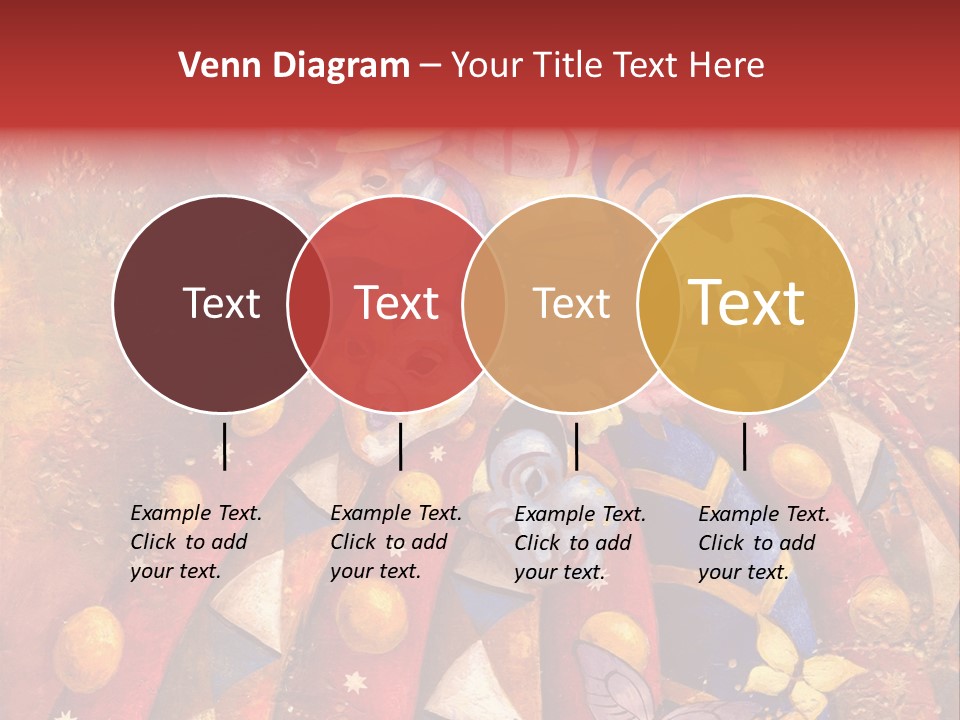 Venn Diagram – Your Title Text Here

Text

Text

Text

Text

Example Text. Click to add your text.

Example Text. Click to add your text.

Example Text. Click to add your text.

Example Text. Click to add your text.